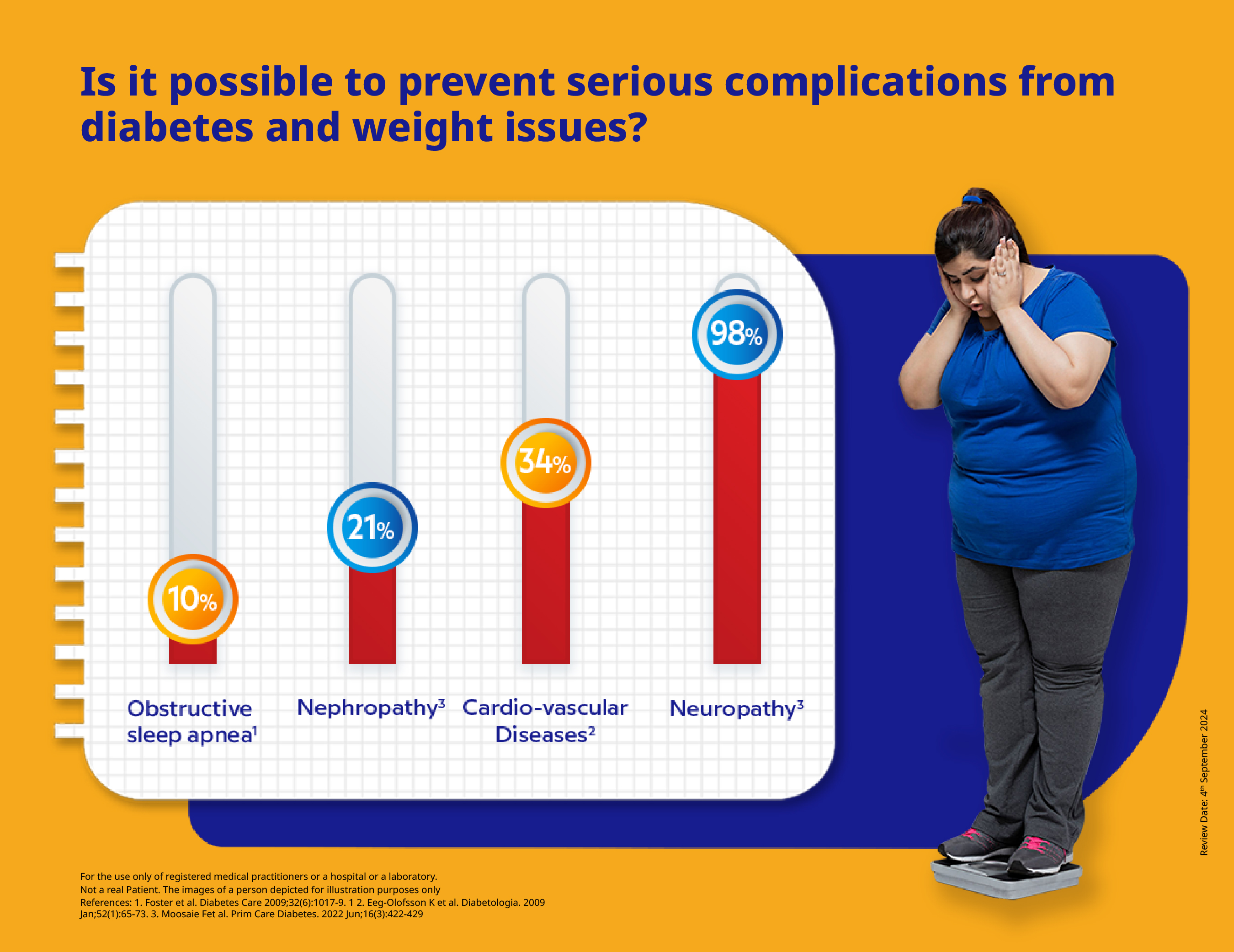 Is it possible to prevent serious complications from diabetes and weight issues?

10%

21%

34%

98%

Obstructive sleep apnea$^1$

Nephropathy$^3$

Cardio-vascular Diseases$^2$

Neuropathy$^3$

Review Date: 4$^{th}$ September 2024

For the use only of registered medical practitioners or a hospital or a laboratory.
Not a real Patient. The images of a person depicted for illustration purposes only
References: 1. Foster et al. Diabetes Care 2009;32(6):1017-9. 1 2. Eeg-Olofsson K et al. Diabetologia. 2009 Jan;52(1):65-73. 3. Moosaie Fet al. Prim Care Diabetes. 2022 Jun;16(3):422-429